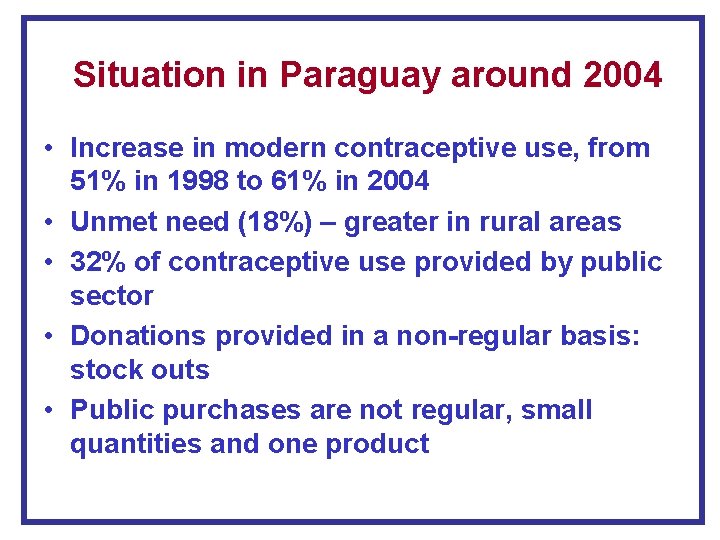 Situation in Paraguay around 2004

• Increase in modern contraceptive use, from 51% in 1998 to 61% in 2004
• Unmet need (18%) – greater in rural areas
• 32% of contraceptive use provided by public sector
• Donations provided in a non-regular basis: stock outs
• Public purchases are not regular, small quantities and one product